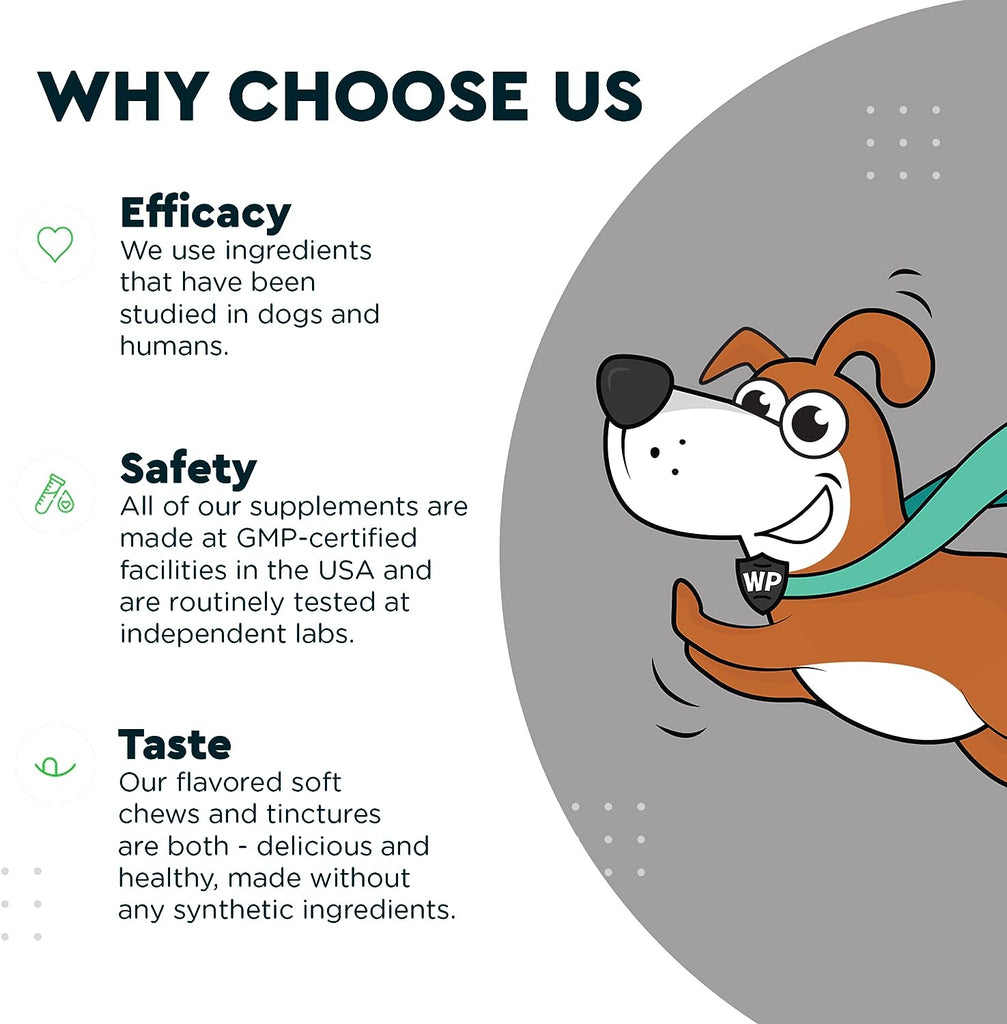 WHY CHOOSE US

Efficacy
We use ingredients that have been studied in dogs and humans.

Safety
All of our supplements are made at GMP-certified facilities in the USA and are routinely tested at independent labs.

Taste
Our flavored soft chews and tinctures are both - delicious and healthy, made without any synthetic ingredients.

WP